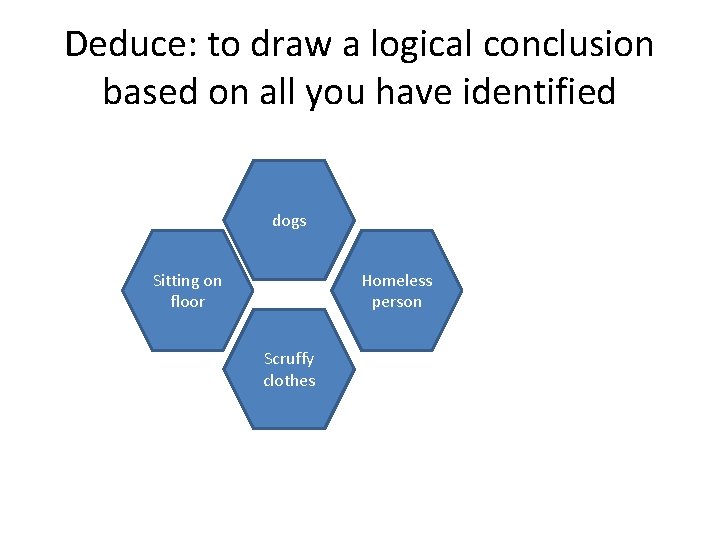 Deduce: to draw a logical conclusion based on all you have identified

dogs

Sitting on floor

Homeless person

Scruffy clothes